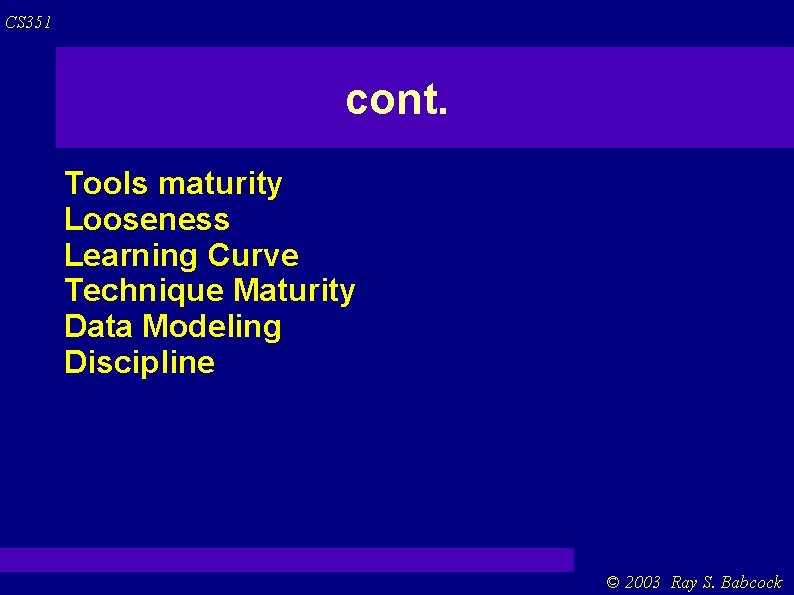 CS351

cont.

Tools maturity
Looseness
Learning Curve
Technique Maturity
Data Modeling
Discipline

© 2003 Ray S. Babcock